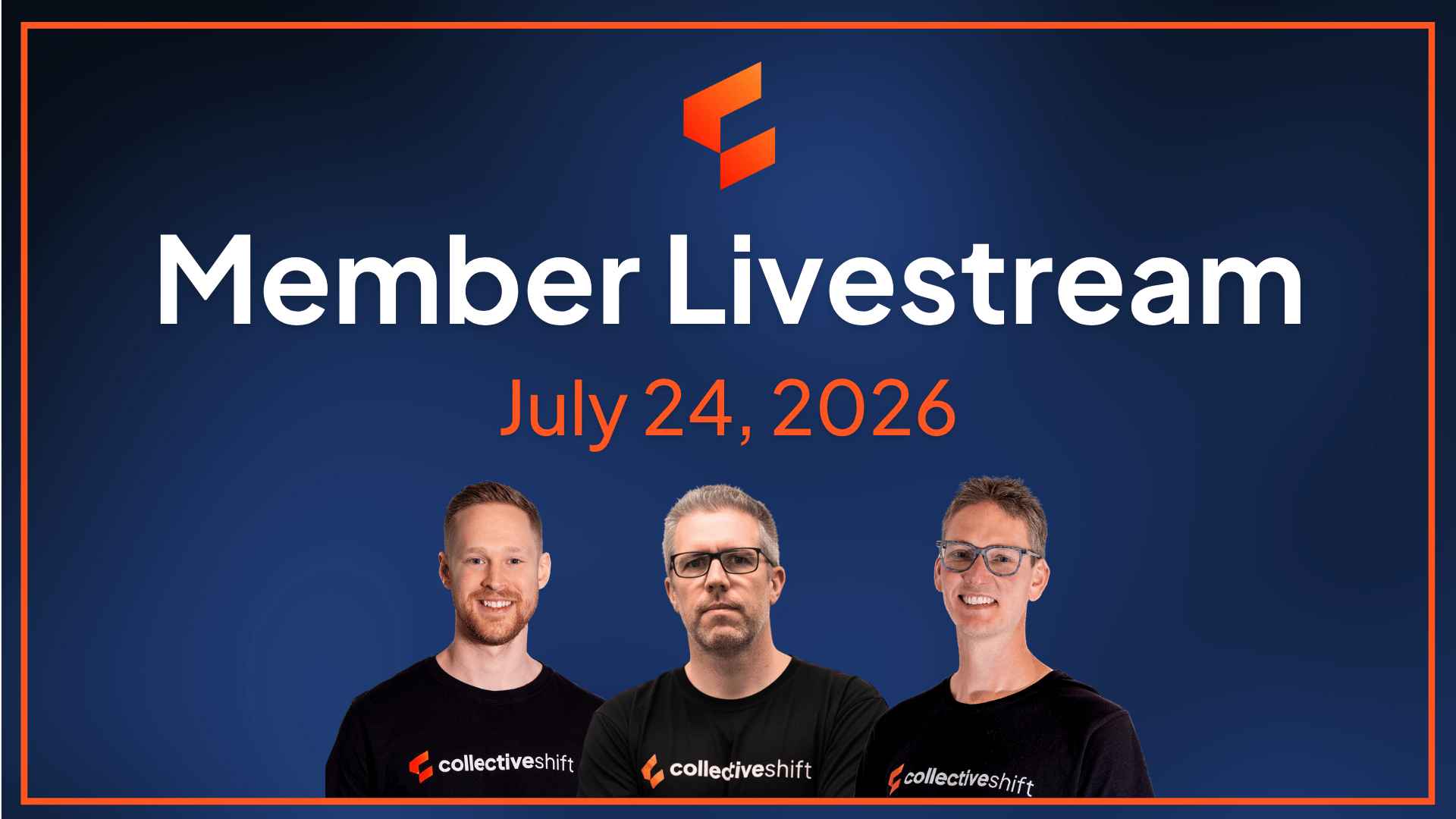 Member Livestream

July 24, 2026

collectiveshift

collectiveshift

collectiveshift